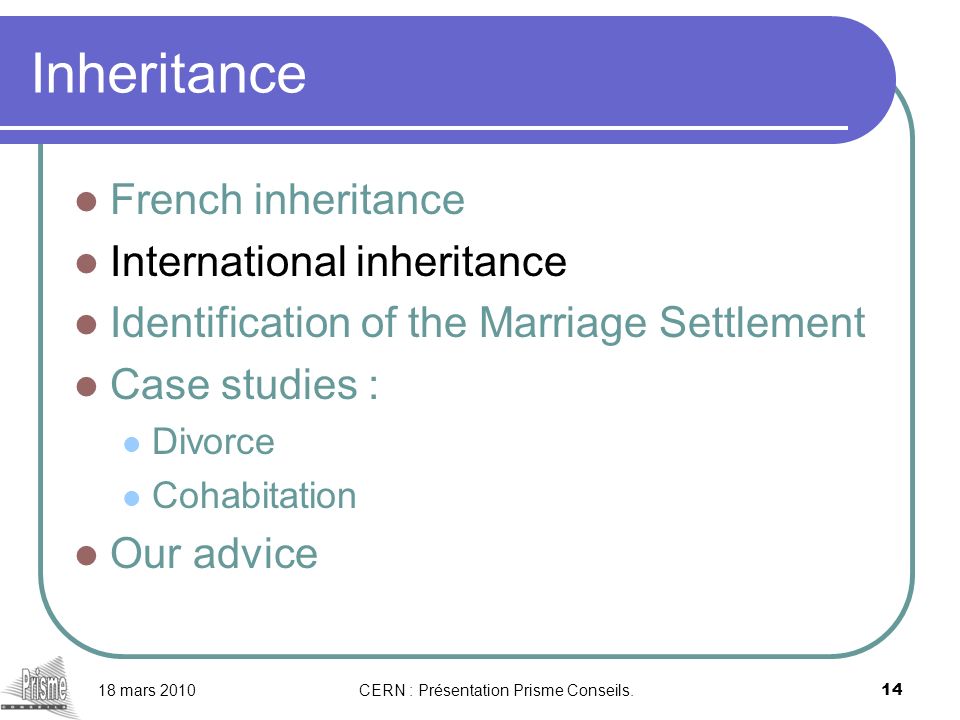 Inheritance

- French inheritance
- International inheritance
- Identification of the Marriage Settlement
- Case studies :
  - Divorce
  - Cohabitation
- Our advice

Prisme

18 mars 2010

CERN : Présentation Prisme Conseils.

14